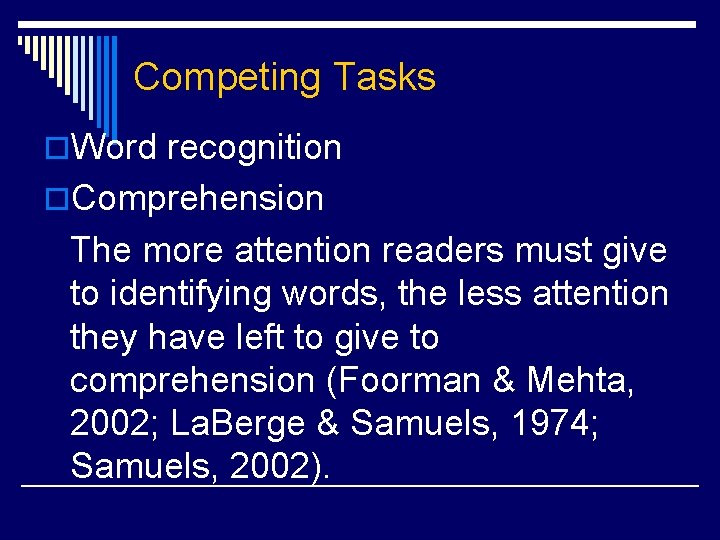 Competing Tasks

Word recognition

Comprehension

The more attention readers must give to identifying words, the less attention they have left to give to comprehension (Foorman & Mehta, 2002; LaBerge & Samuels, 1974; Samuels, 2002).